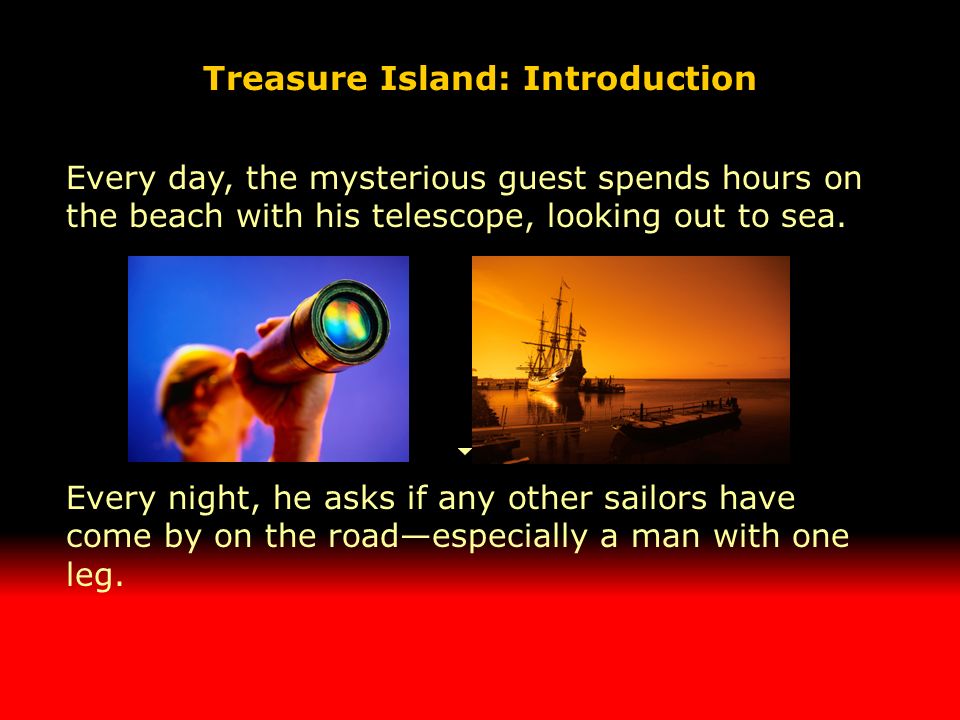 Treasure Island: Introduction

Every day, the mysterious guest spends hours on the beach with his telescope, looking out to sea.

Every night, he asks if any other sailors have come by on the road—especially a man with one leg.